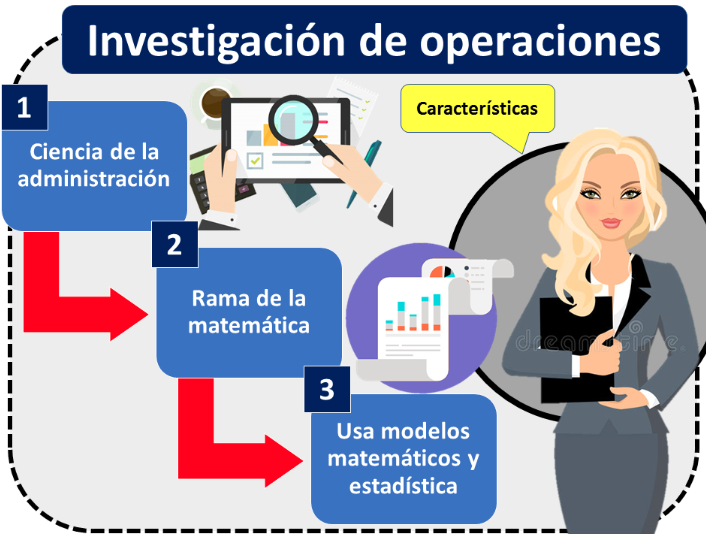 Investigación de operaciones

Características

1

Ciencia de la administración

2

Rama de la matemática

3

Usa modelos matemáticos y estadística

dreamstime